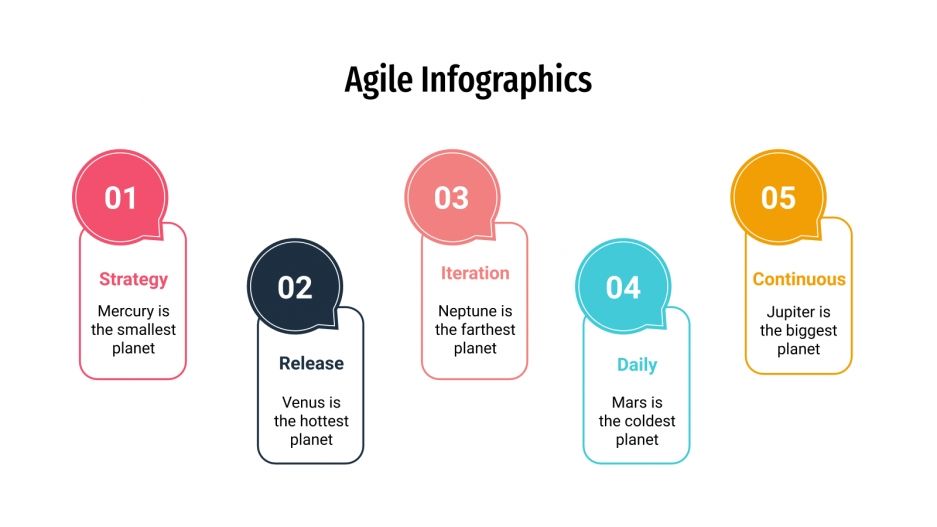 Agile Infographics

01

Strategy

Mercury is the smallest planet

02

Release

Venus is the hottest planet

03

Iteration

Neptune is the farthest planet

04

Daily

Mars is the coldest planet

05

Continuous

Jupiter is the biggest planet